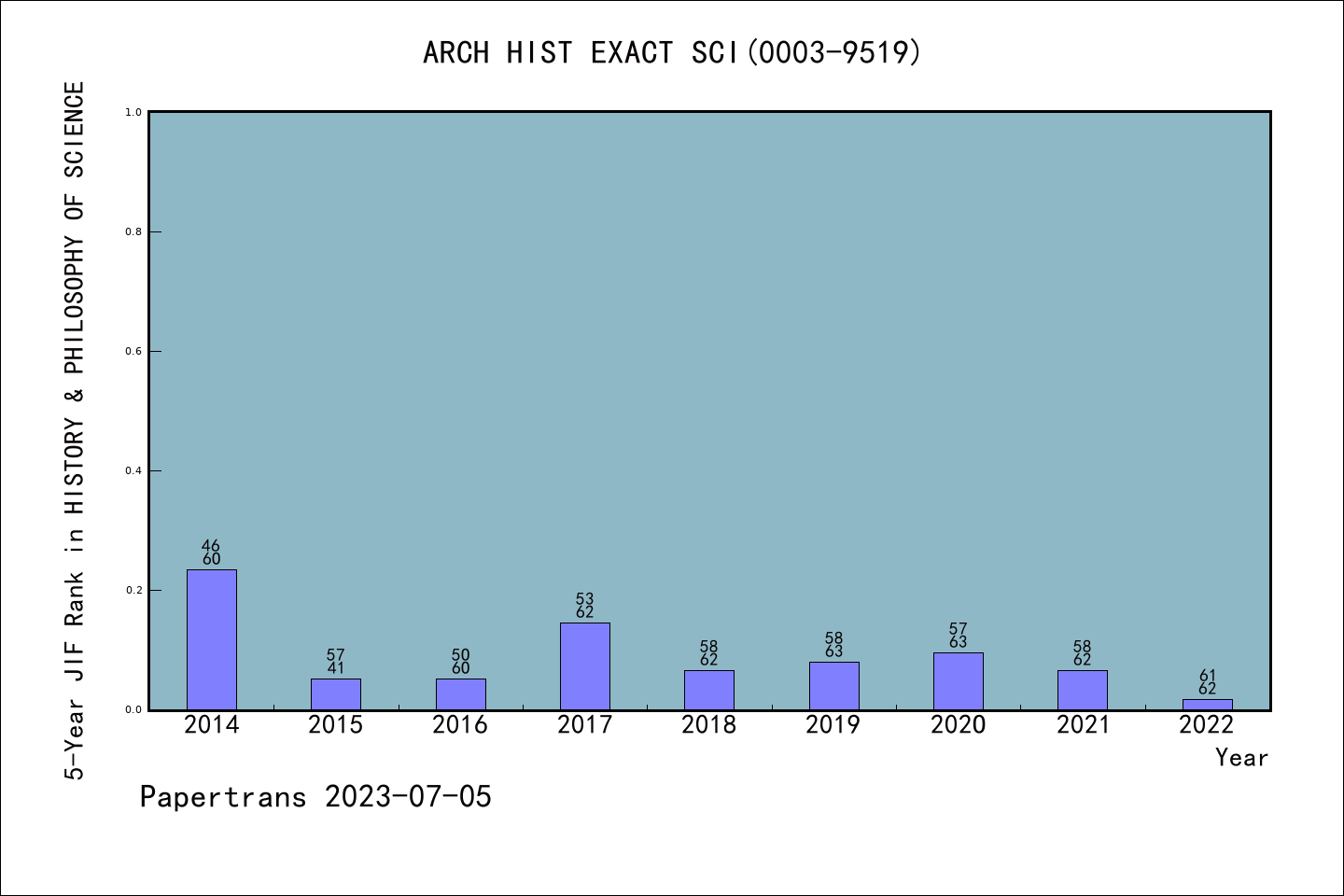 ARCH HIST EXACT SCI(0003-9519)

5-Year JIF Rank in HISTORY & PHILOSOPHY OF SCIENCE

1.0
0.8
0.6
0.4
0.2
0.0

46
60
57
41
50
60
53
62
58
62
58
63
57
63
58
62
61
62

2014 2015 2016 2017 2018 2019 2020 2021 2022
Year

Papertrans 2023-07-05